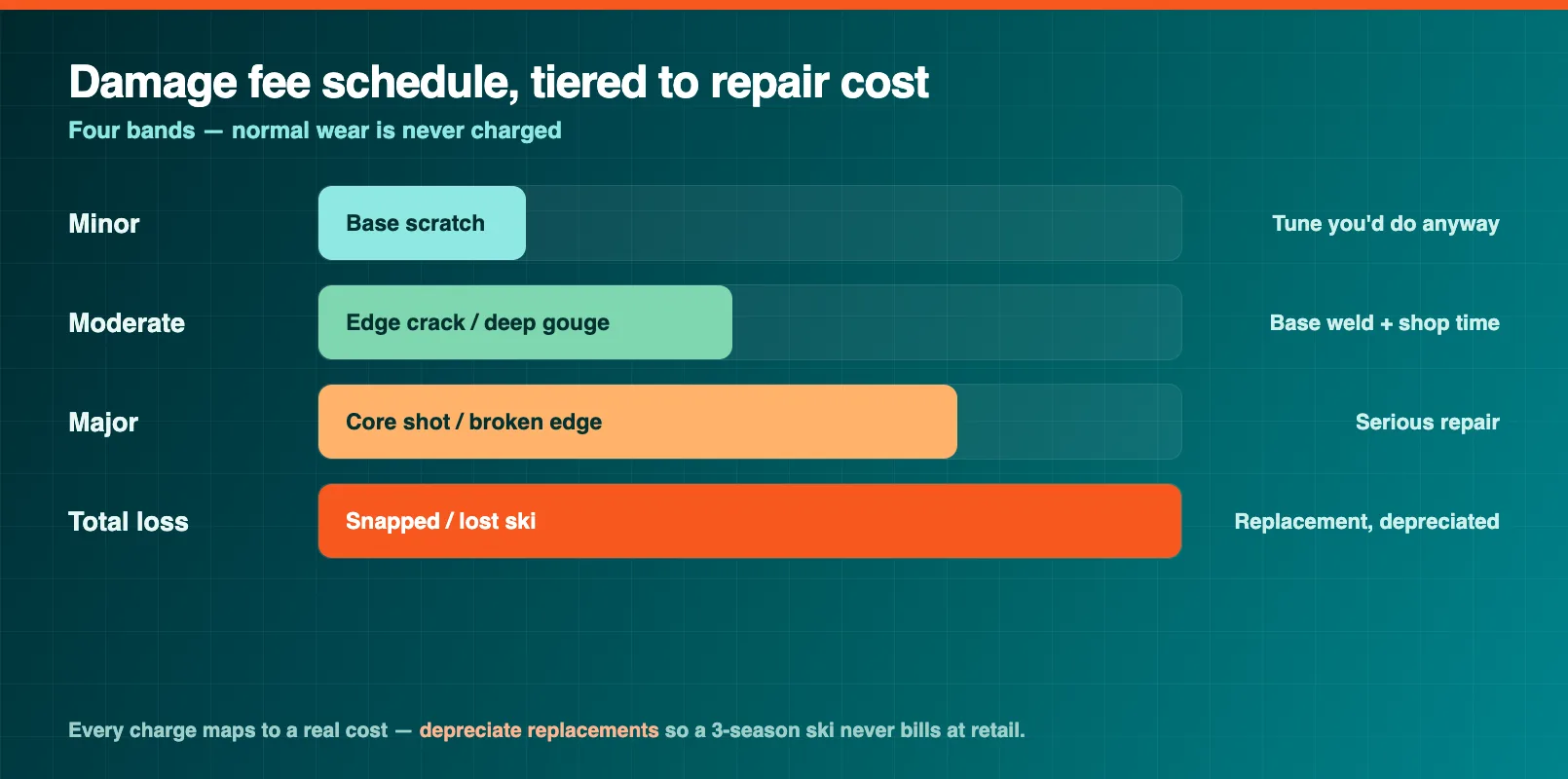 Damage fee schedule, tiered to repair cost

Four bands — normal wear is never charged

Minor
Base scratch
Tune you'd do anyway

Moderate
Edge crack / deep gouge
Base weld + shop time

Major
Core shot / broken edge
Serious repair

Total loss
Snapped / lost ski
Replacement, depreciated

Every charge maps to a real cost — depreciate replacements so a 3-season ski never bills at retail.